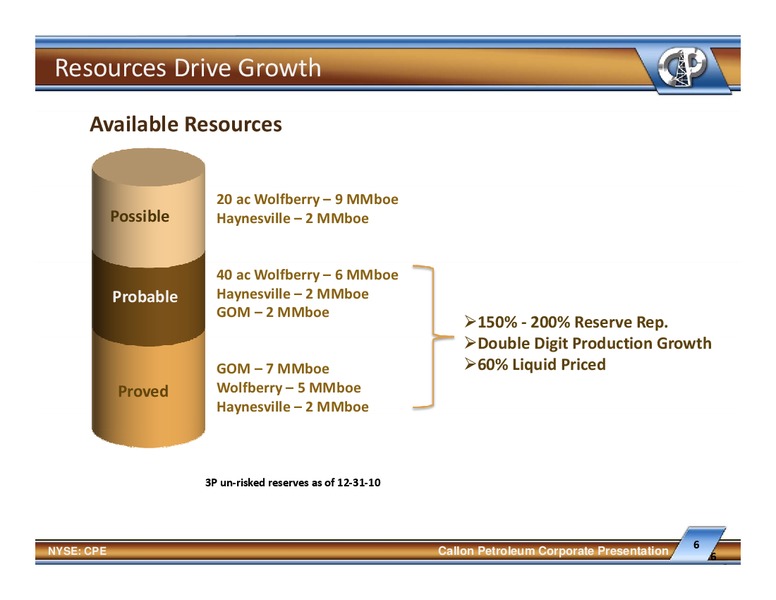 Resources Drive Growth

Available Resources

Possible

20 ac Wolfberry – 9 MMboe
Haynesville – 2 MMboe

Probable

40 ac Wolfberry – 6 MMboe
Haynesville – 2 MMboe
GOM – 2 MMboe

Proved

GOM – 7 MMboe
Wolfberry – 5 MMboe
Haynesville – 2 MMboe

➢150% - 200% Reserve Rep.
➢Double Digit Production Growth
➢60% Liquid Priced

3P un-risked reserves as of 12-31-10

NYSE: CPE

Callon Petroleum Corporate Presentation

6

6